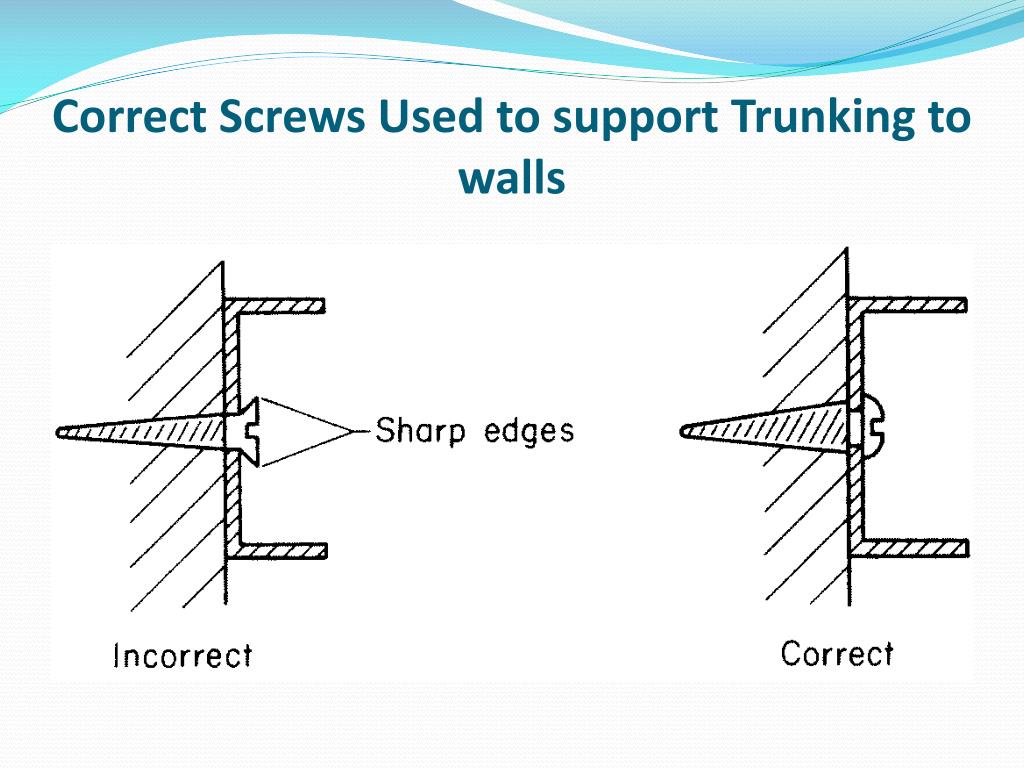 Correct Screws Used to support Trunking to walls

Sharp edges

Incorrect

Correct